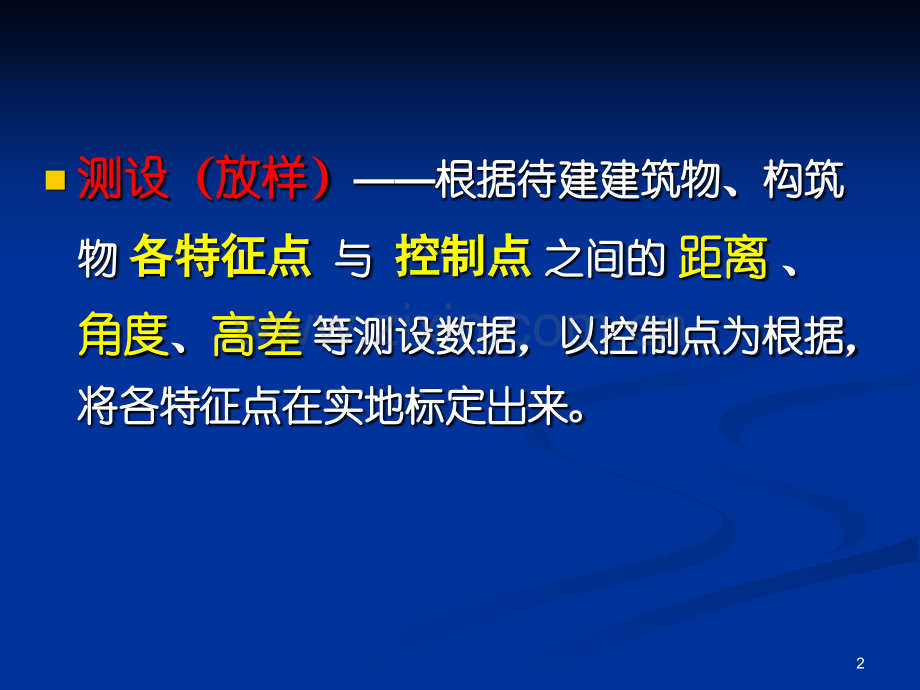 测设（放样）——根据待建建筑物、构筑物 各特征点 与 控制点 之间的 距离 、角度、高差 等测设数据，以控制点为根据，将各特征点在实地标定出来。

2